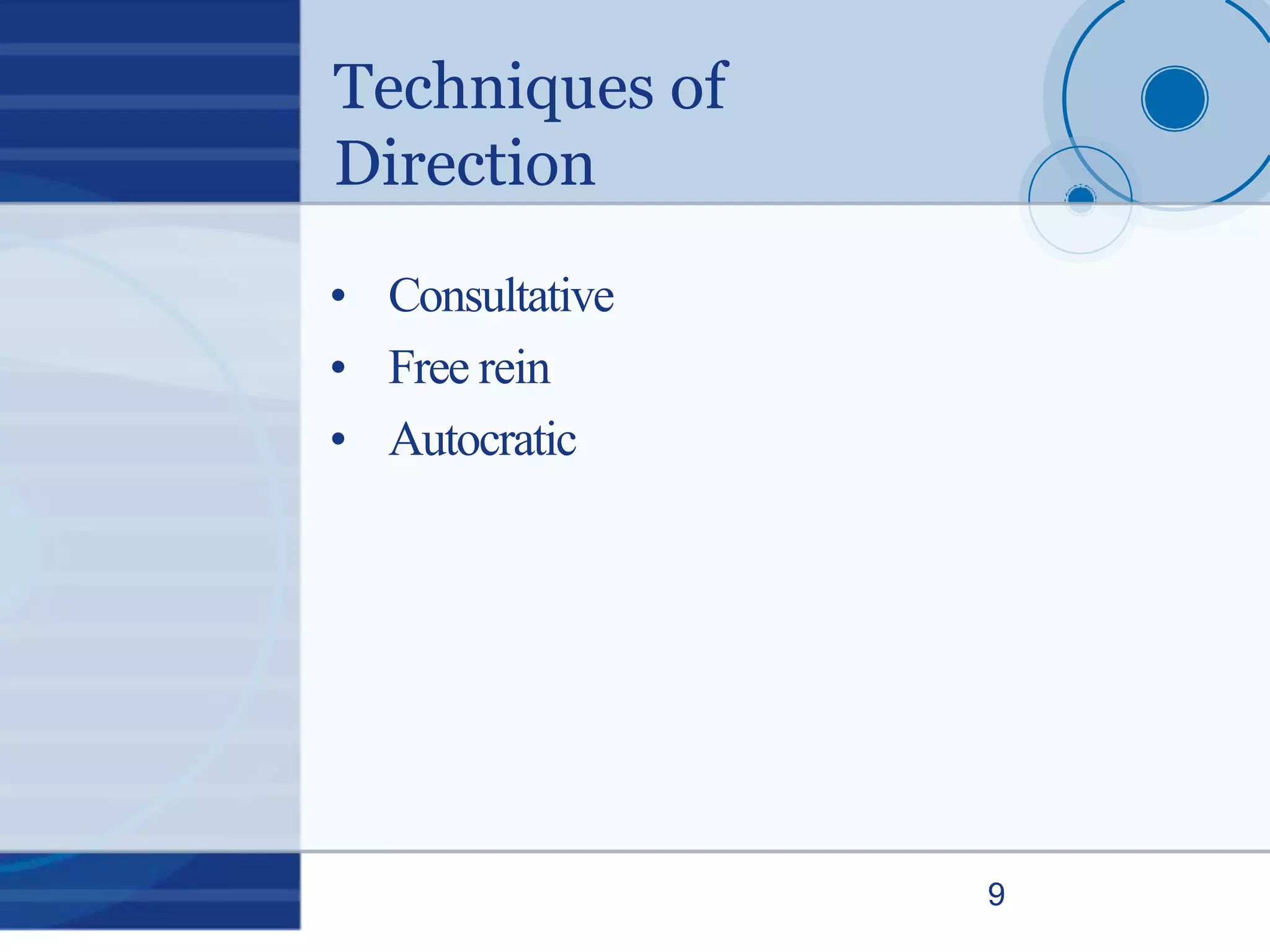 Techniques of Direction

• Consultative
• Free rein
• Autocratic

9